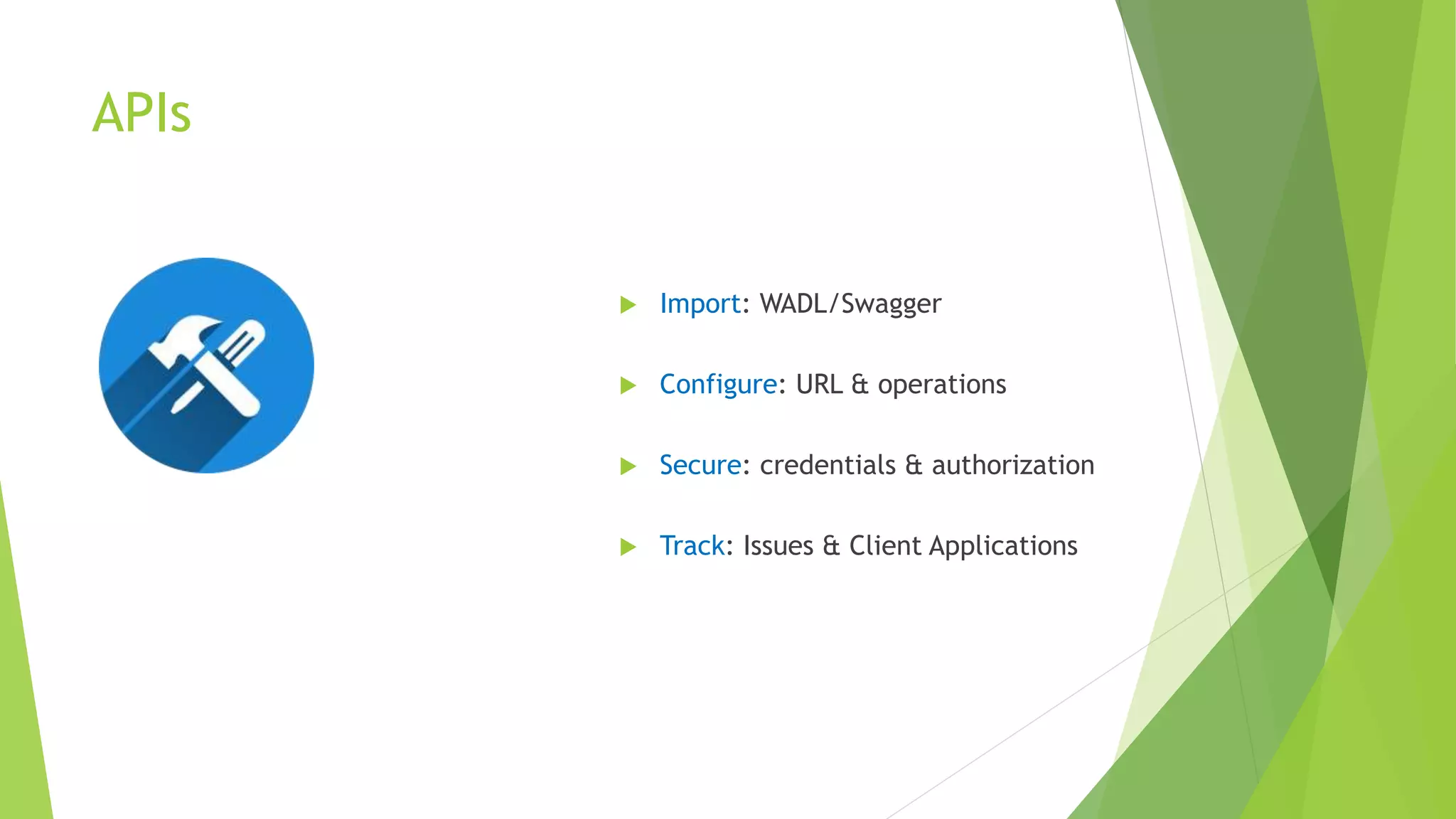 APIs

Import: WADL/Swagger

Configure: URL & operations

Secure: credentials & authorization

Track: Issues & Client Applications